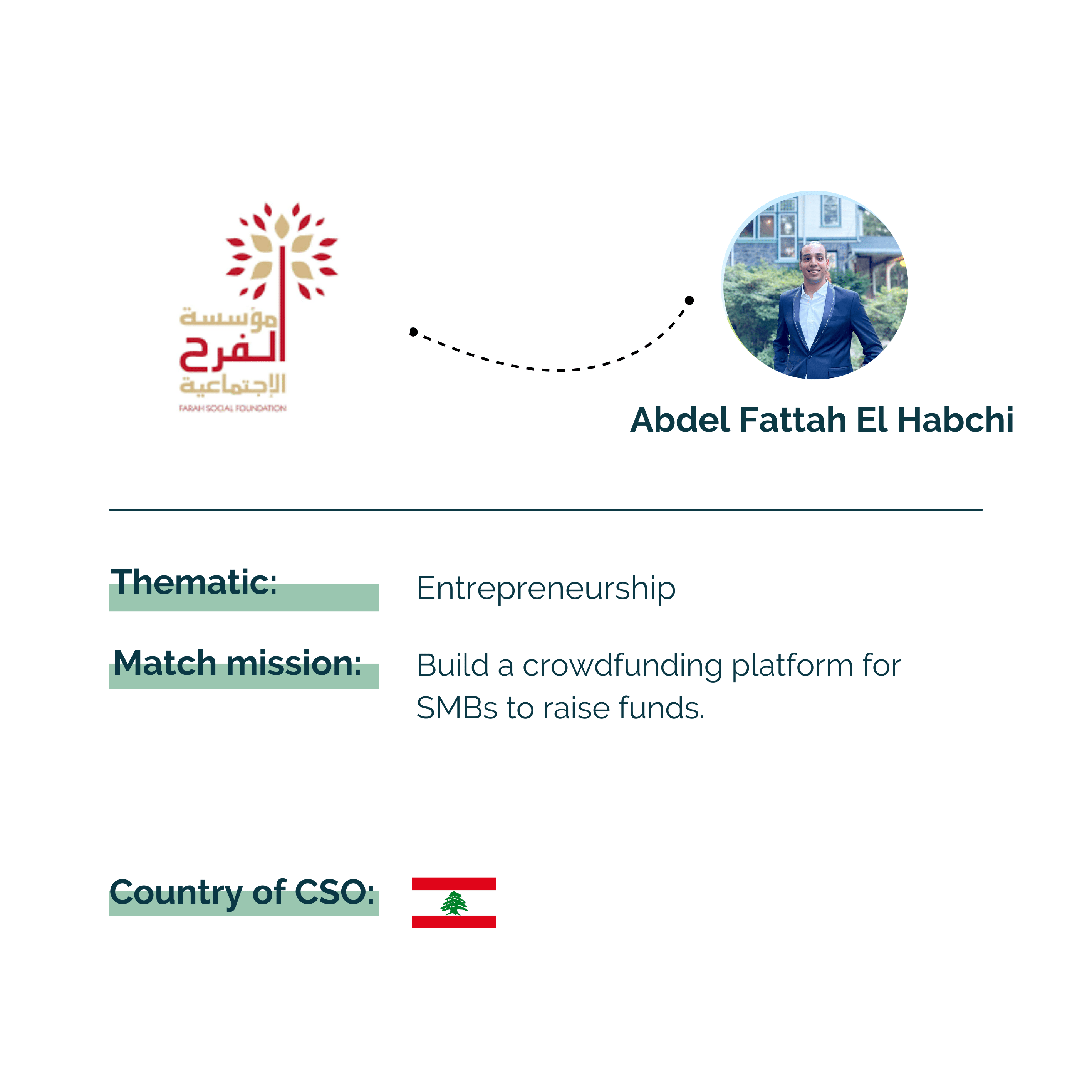 مؤسسة
الفرح
الإجتماعية
FARAH SOCIAL FOUNDATION

Abdel Fattah El Habchi

Thematic: Entrepreneurship

Match mission: Build a crowdfunding platform for SMBs to raise funds.

Country of CSO: